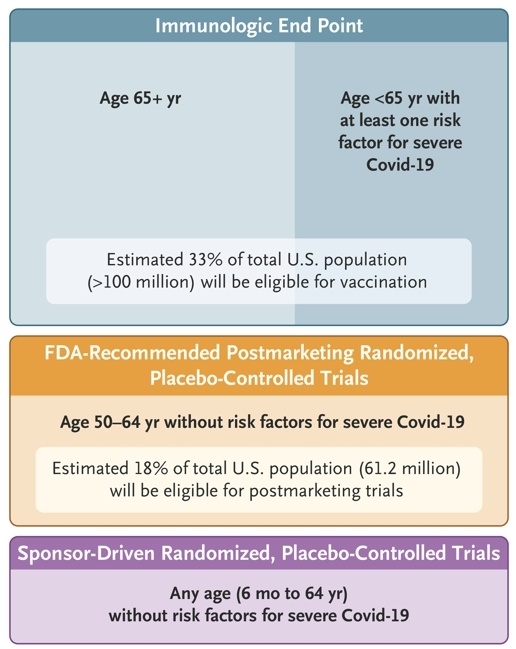 Immunologic End Point

Age 65+ yr

Age <65 yr with at least one risk factor for severe Covid-19

Estimated 33% of total U.S. population (>100 million) will be eligible for vaccination

FDA-Recommended Postmarketing Randomized, Placebo-Controlled Trials

Age 50–64 yr without risk factors for severe Covid-19

Estimated 18% of total U.S. population (61.2 million) will be eligible for postmarketing trials

Sponsor-Driven Randomized, Placebo-Controlled Trials

Any age (6 mo to 64 yr) without risk factors for severe Covid-19